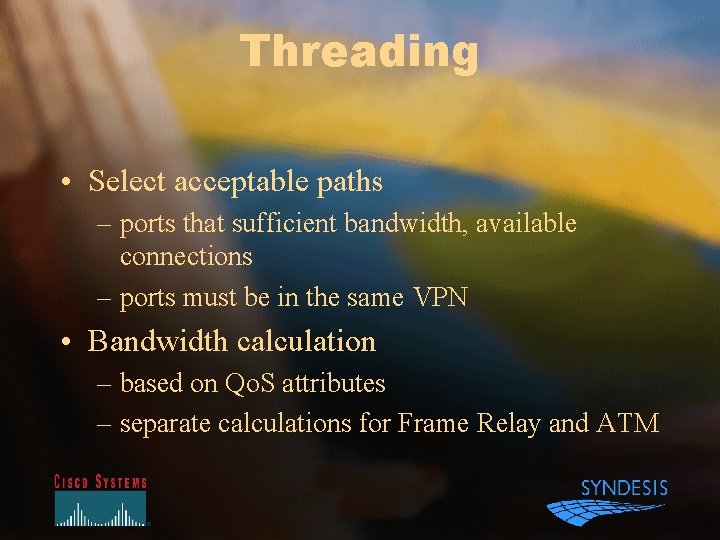 Threading

• Select acceptable paths
– ports that sufficient bandwidth, available connections
– ports must be in the same VPN

• Bandwidth calculation
– based on QoS attributes
– separate calculations for Frame Relay and ATM

CISCO SYSTEMS

SYNDESIS